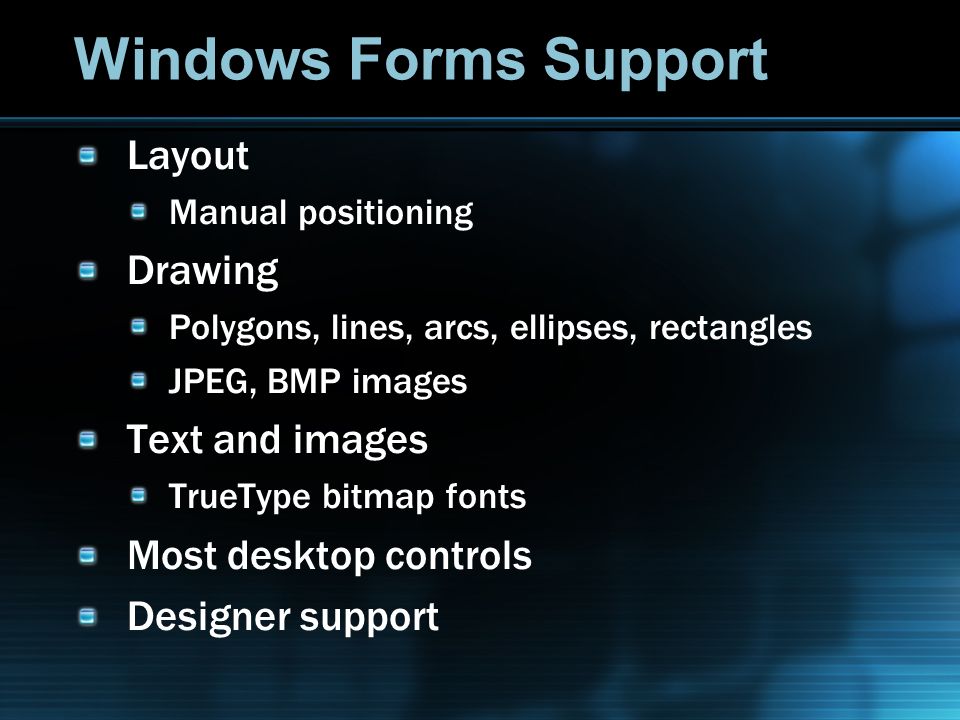 Windows Forms Support

Layout

Manual positioning

Drawing

Polygons, lines, arcs, ellipses, rectangles

JPEG, BMP images

Text and images

TrueType bitmap fonts

Most desktop controls

Designer support